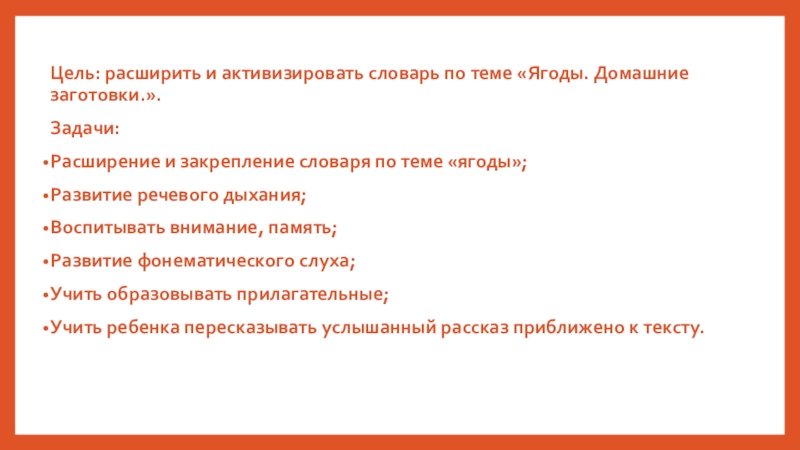 Цель: расширить и активизировать словарь по теме «Ягоды. Домашние заготовки.».

Задачи:

•Расширение и закрепление словаря по теме «ягоды»;

•Развитие речевого дыхания;

•Воспитывать внимание, память;

•Развитие фонематического слуха;

•Учить образовывать прилагательные;

•Учить ребенка пересказывать услышанный рассказ приближено к тексту.